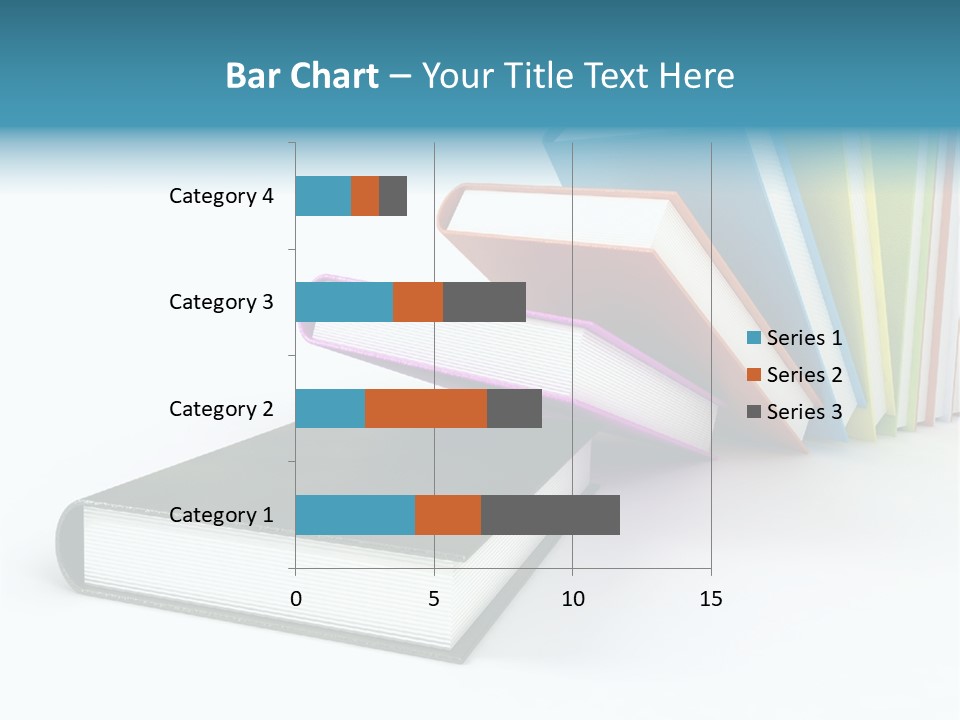 Bar Chart – Your Title Text Here

Category 4
Category 3
Category 2
Category 1

0
5
10
15

Series 1
Series 2
Series 3